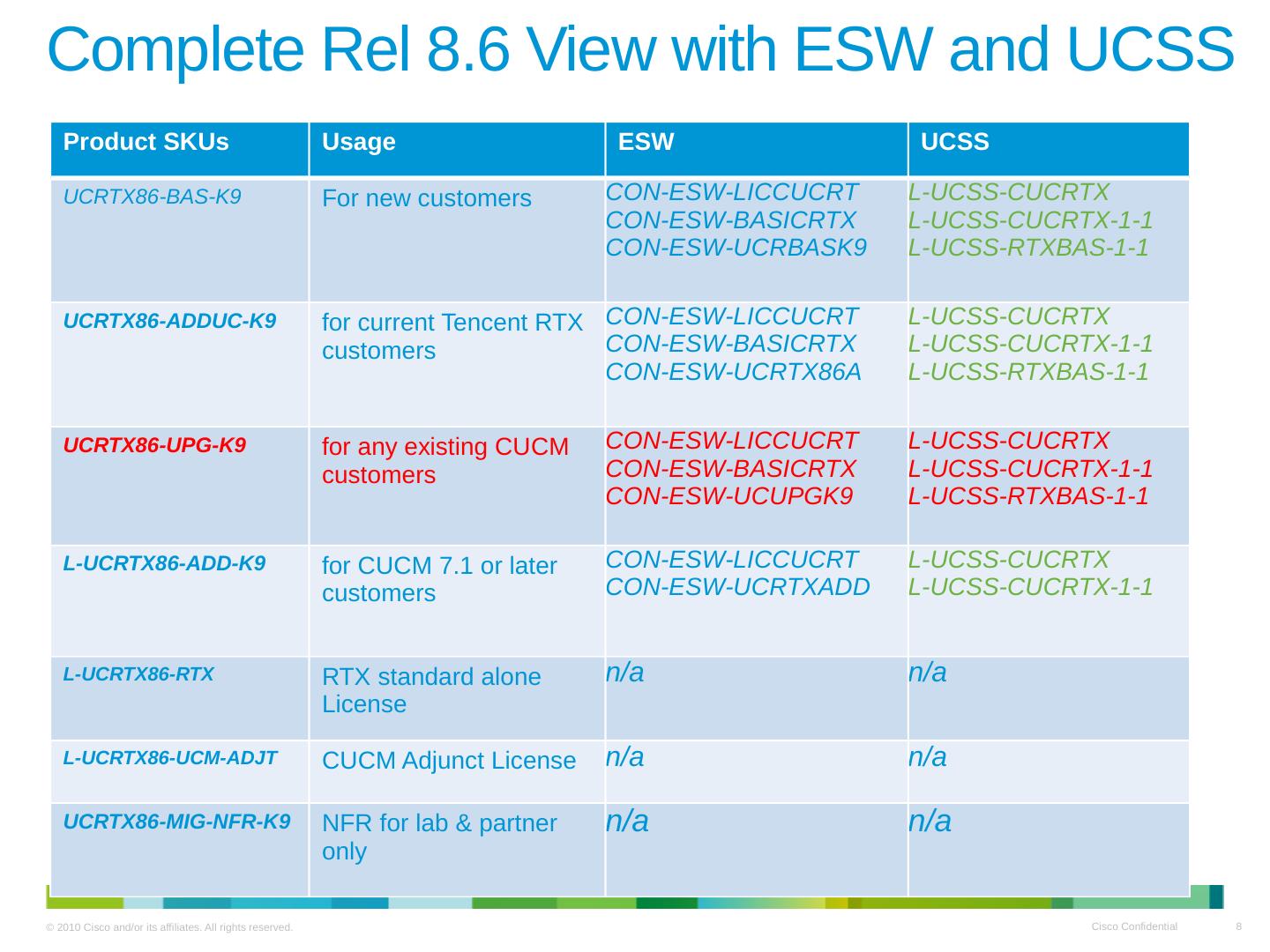 Complete Rel 8.6 View with ESW and UCSS

| Product SKUs | Usage | ESW | UCSS |
|---|---|---|---|
| UCRTX86-BAS-K9 | For new customers | CON-ESW-LICCUCRT CON-ESW-BASICRTX CON-ESW-UCRBASK9 | L-UCSS-CUCRTX L-UCSS-CUCRTX-1-1 L-UCSS-RTXBAS-1-1 |
| UCRTX86-ADDUC-K9 | for current Tencent RTX customers | CON-ESW-LICCUCRT CON-ESW-BASICRTX CON-ESW-UCRTX86A | L-UCSS-CUCRTX L-UCSS-CUCRTX-1-1 L-UCSS-RTXBAS-1-1 |
| UCRTX86-UPG-K9 | for any existing CUCM customers | CON-ESW-LICCUCRT CON-ESW-BASICRTX CON-ESW-UCUPGK9 | L-UCSS-CUCRTX L-UCSS-CUCRTX-1-1 L-UCSS-RTXBAS-1-1 |
| L-UCRTX86-ADD-K9 | for CUCM 7.1 or later customers | CON-ESW-LICCUCRT CON-ESW-UCRTXADD | L-UCSS-CUCRTX L-UCSS-CUCRTX-1-1 |
| L-UCRTX86-RTX | RTX standard alone License | n/a | n/a |
| L-UCRTX86-UCM-ADJT | CUCM Adjunct License | n/a | n/a |
| UCRTX86-MIG-NFR-K9 | NFR for lab & partner only | n/a | n/a |

© 2010 Cisco and/or its affiliates. All rights reserved.

Cisco Confidential

8